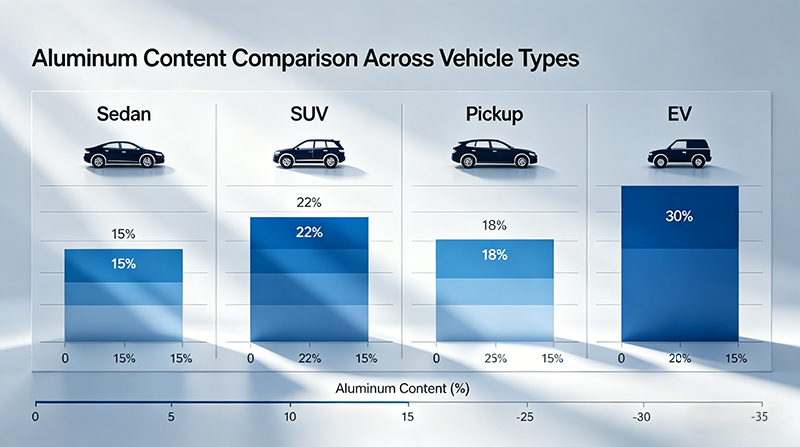 Aluminum Content Comparison Across Vehicle Types

Sedan

15%

15%

0 15% 15%

SUV

22%

22%

0 22% 15%

Pickup

18%

18%

0 25% 15%

EV

30%

0 20% 15%

Aluminum Content (%)

0 5 10 15 -25 -30 -35